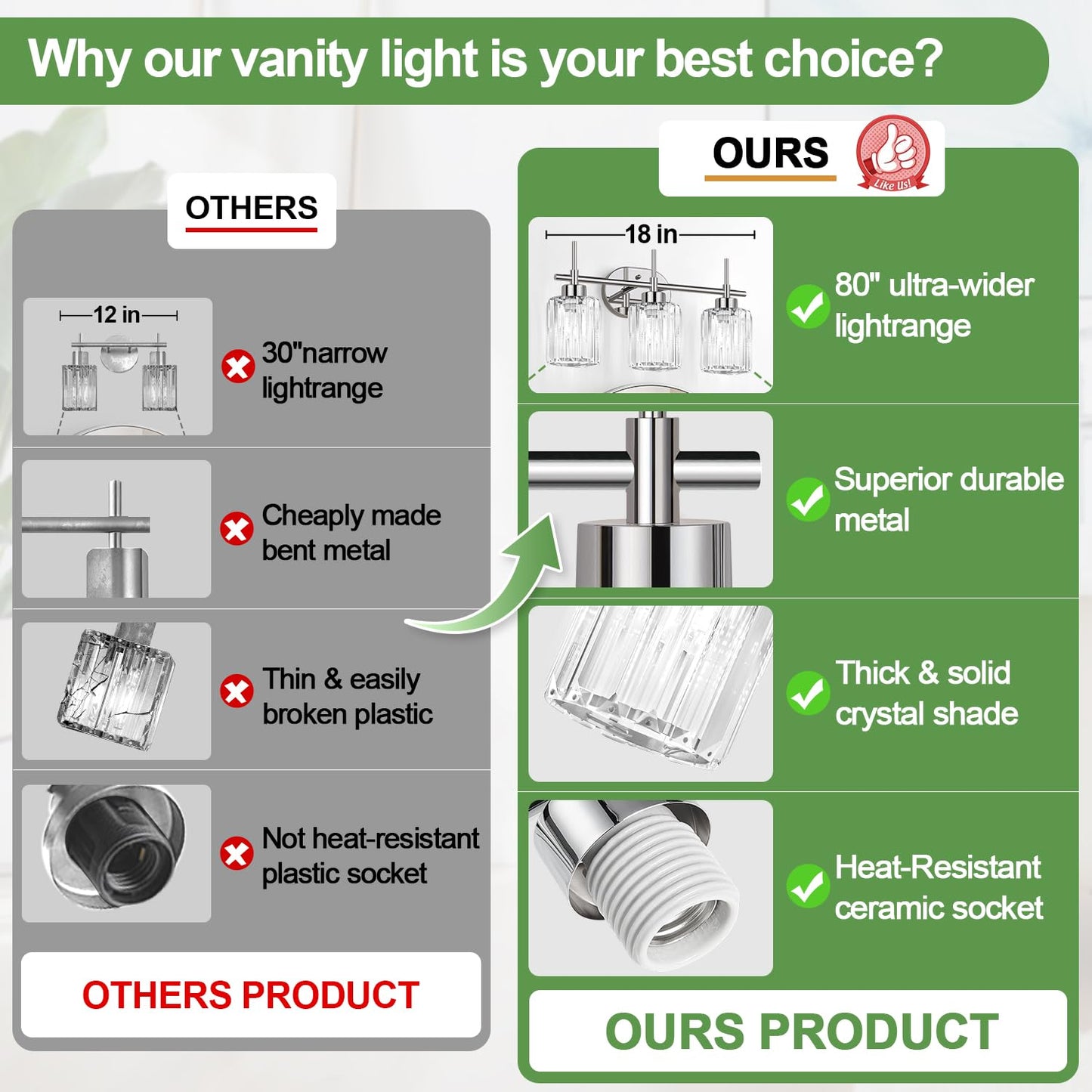 Why our vanity light is your best choice?

OTHERS

12 in

30"narrow lightrange

Cheaply made bent metal

Thin & easily broken plastic

Not heat-resistant plastic socket

OTHERS PRODUCT

OURS

Like Us!

18 in

80" ultra-wider lightrange

Superior durable metal

Thick & solid crystal shade

Heat-Resistant ceramic socket

OURS PRODUCT